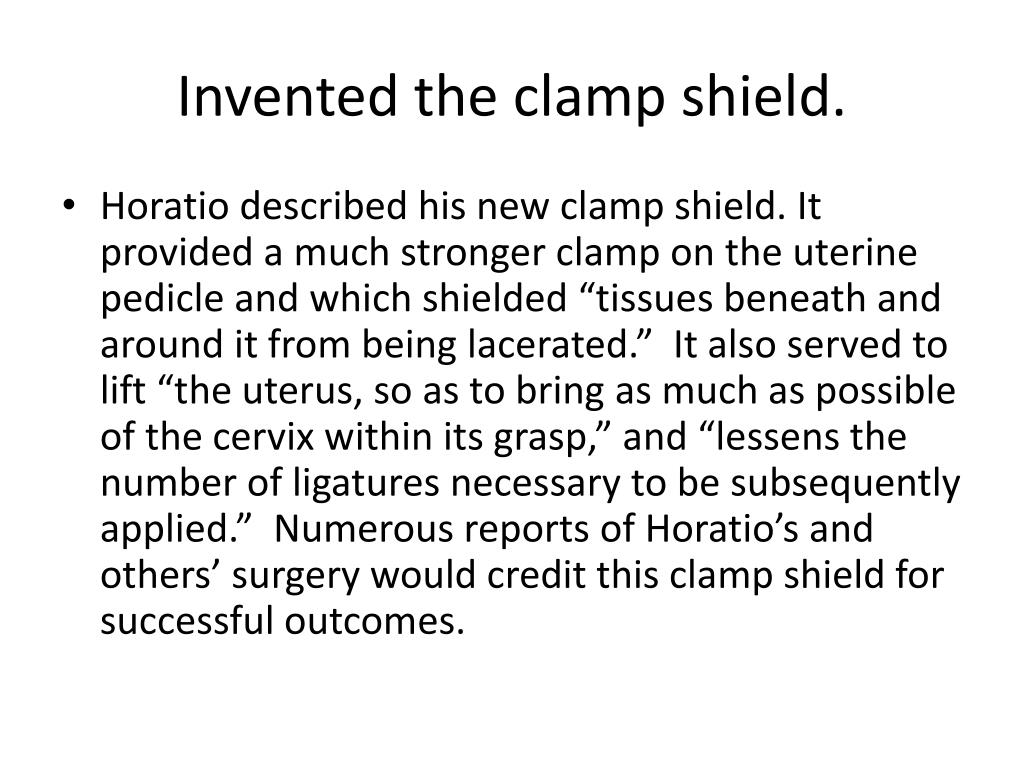 Invented the clamp shield.

• Horatio described his new clamp shield. It provided a much stronger clamp on the uterine pedicle and which shielded “tissues beneath and around it from being lacerated.” It also served to lift “the uterus, so as to bring as much as possible of the cervix within its grasp,” and “lessens the number of ligatures necessary to be subsequently applied.” Numerous reports of Horatio’s and others’ surgery would credit this clamp shield for successful outcomes.